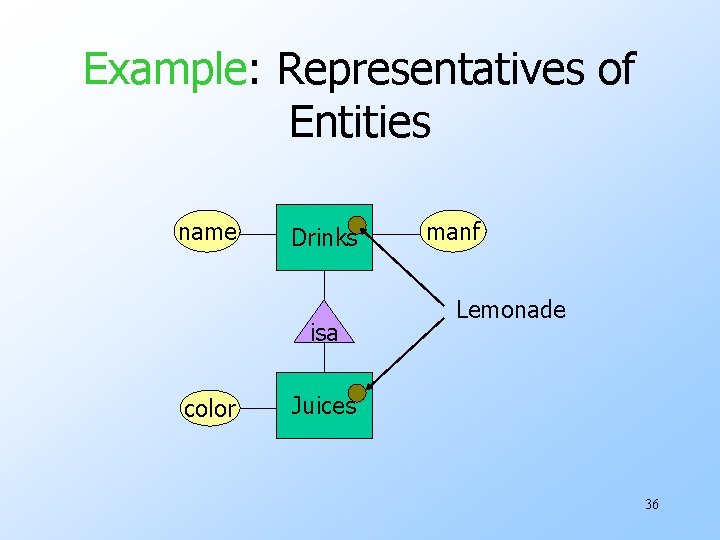 Example: Representatives of Entities

name
Drinks
manf
isa
Lemonade
color
Juices

36